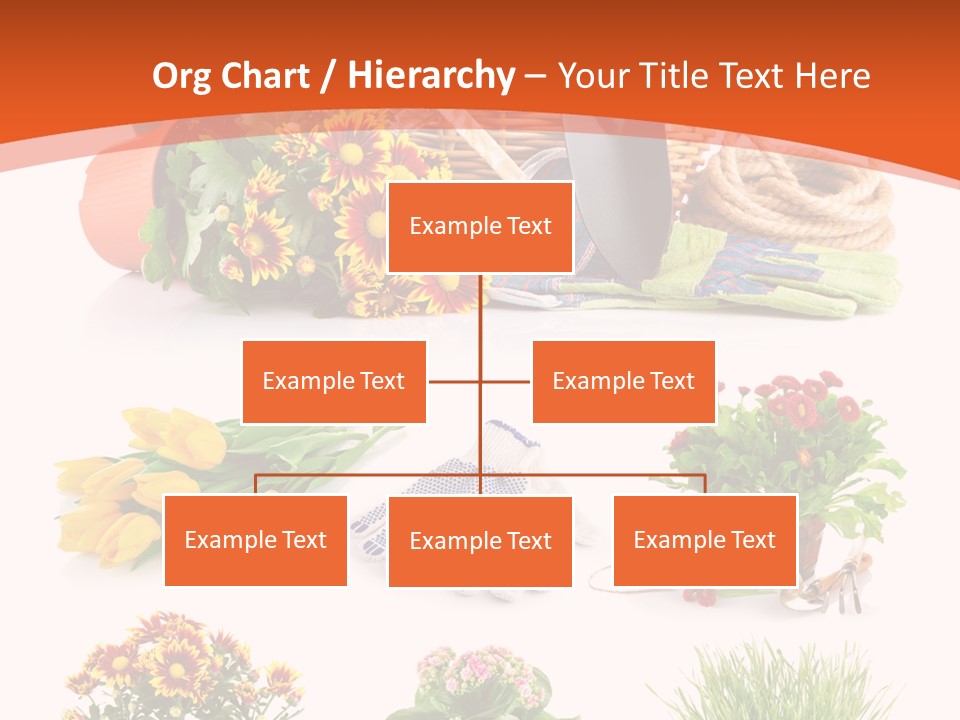 Org Chart / Hierarchy – Your Title Text Here

Example Text

Example Text

Example Text

Example Text

Example Text

Example Text